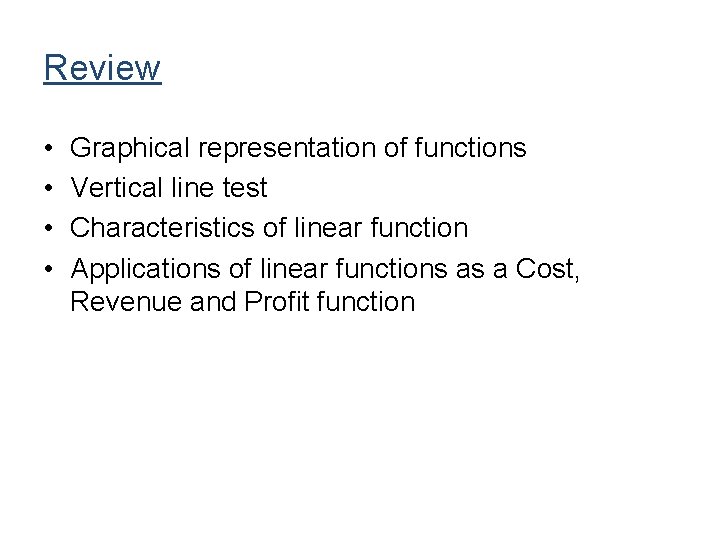 Review

• Graphical representation of functions
• Vertical line test
• Characteristics of linear function
• Applications of linear functions as a Cost, Revenue and Profit function